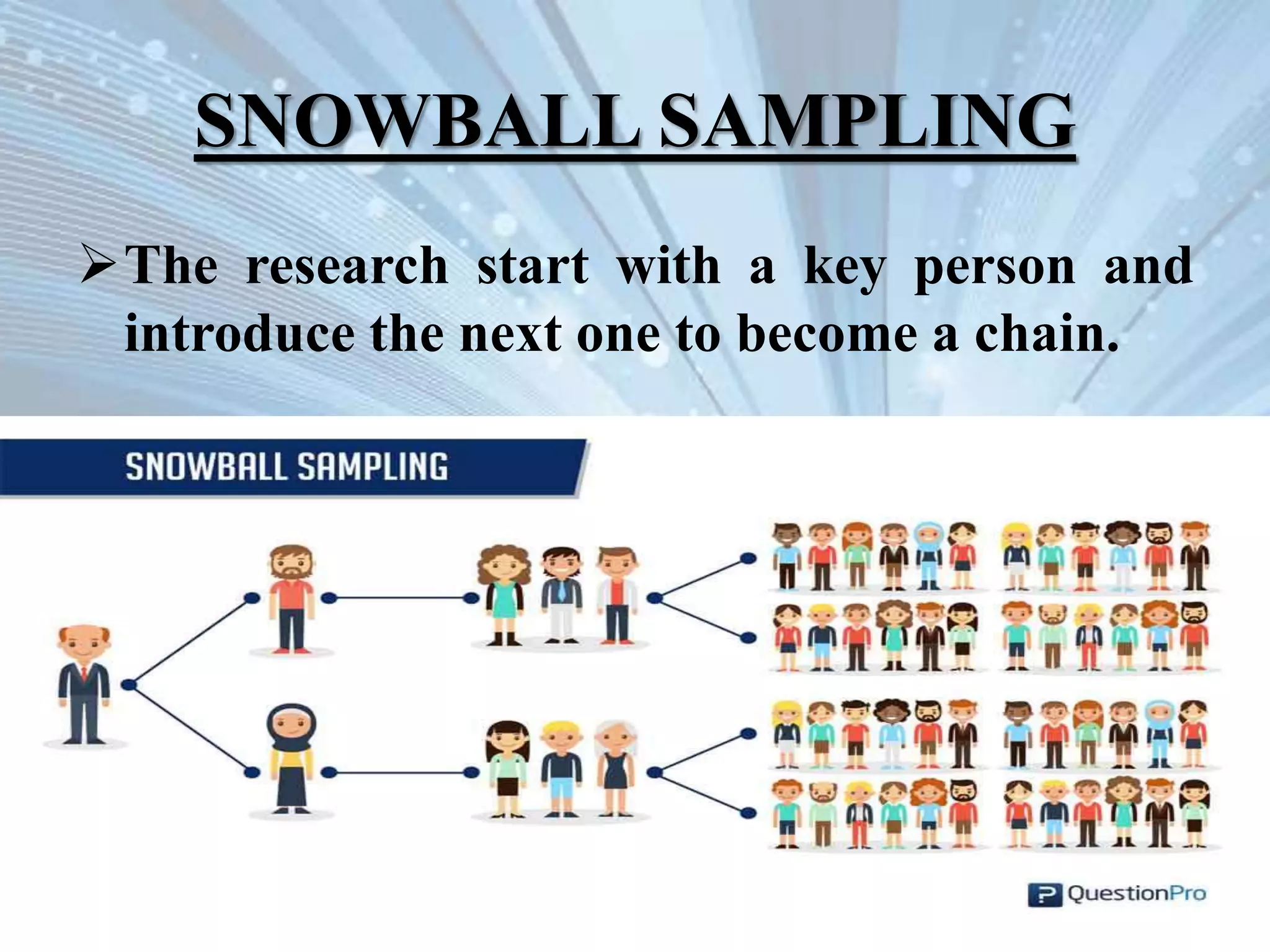 SNOWBALL SAMPLING

➢The research start with a key person and introduce the next one to become a chain.

SNOWBALL SAMPLING

QuestionPro